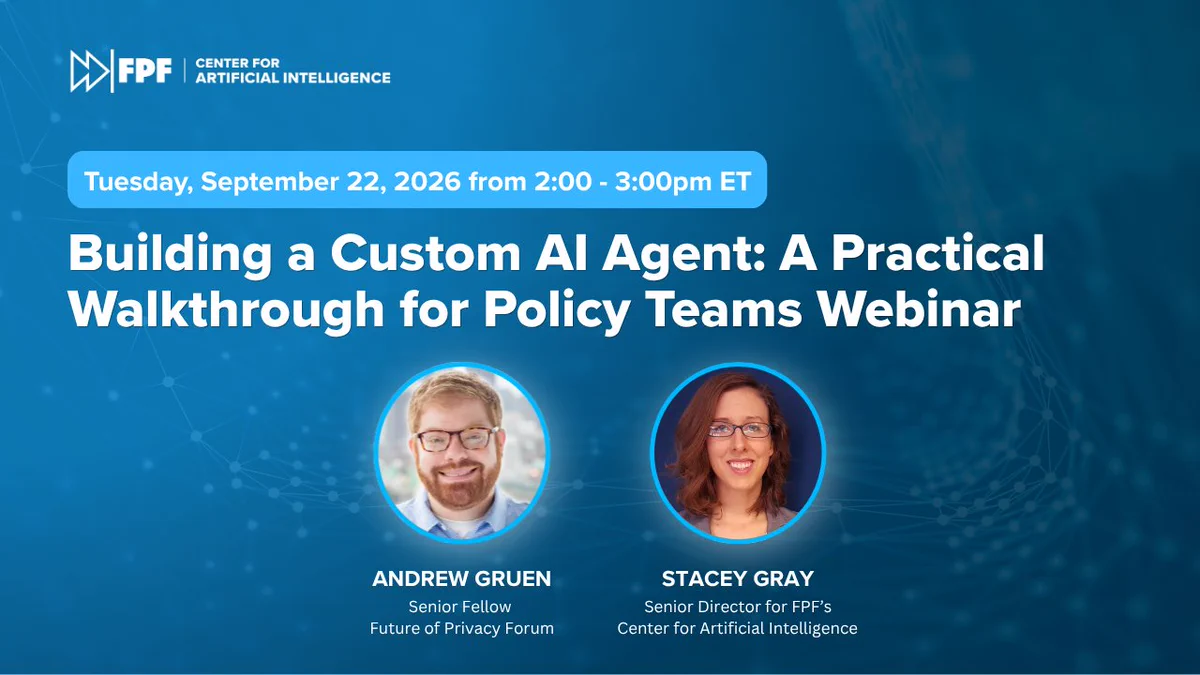 FPF | CENTER FOR ARTIFICIAL INTELLIGENCE

Tuesday, September 22, 2026 from 2:00 - 3:00pm ET

Building a Custom AI Agent: A Practical Walkthrough for Policy Teams Webinar

ANDREW GRUEN
Senior Fellow
Future of Privacy Forum

STACEY GRAY
Senior Director for FPF's
Center for Artificial Intelligence